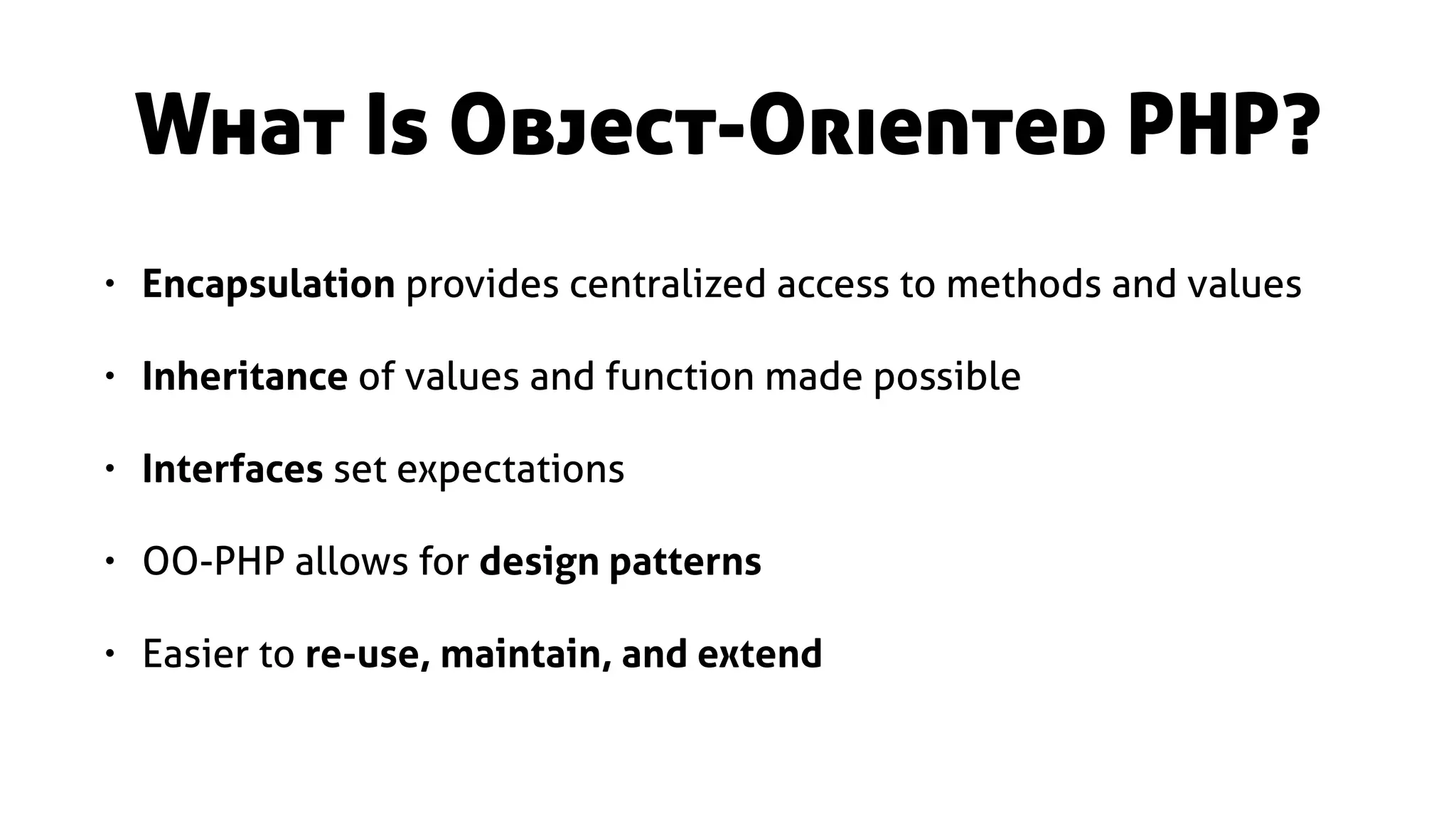 What Is Object-Oriented PHP?

• Encapsulation provides centralized access to methods and values

• Inheritance of values and function made possible

• Interfaces set expectations

• OO-PHP allows for design patterns

• Easier to re-use, maintain, and extend